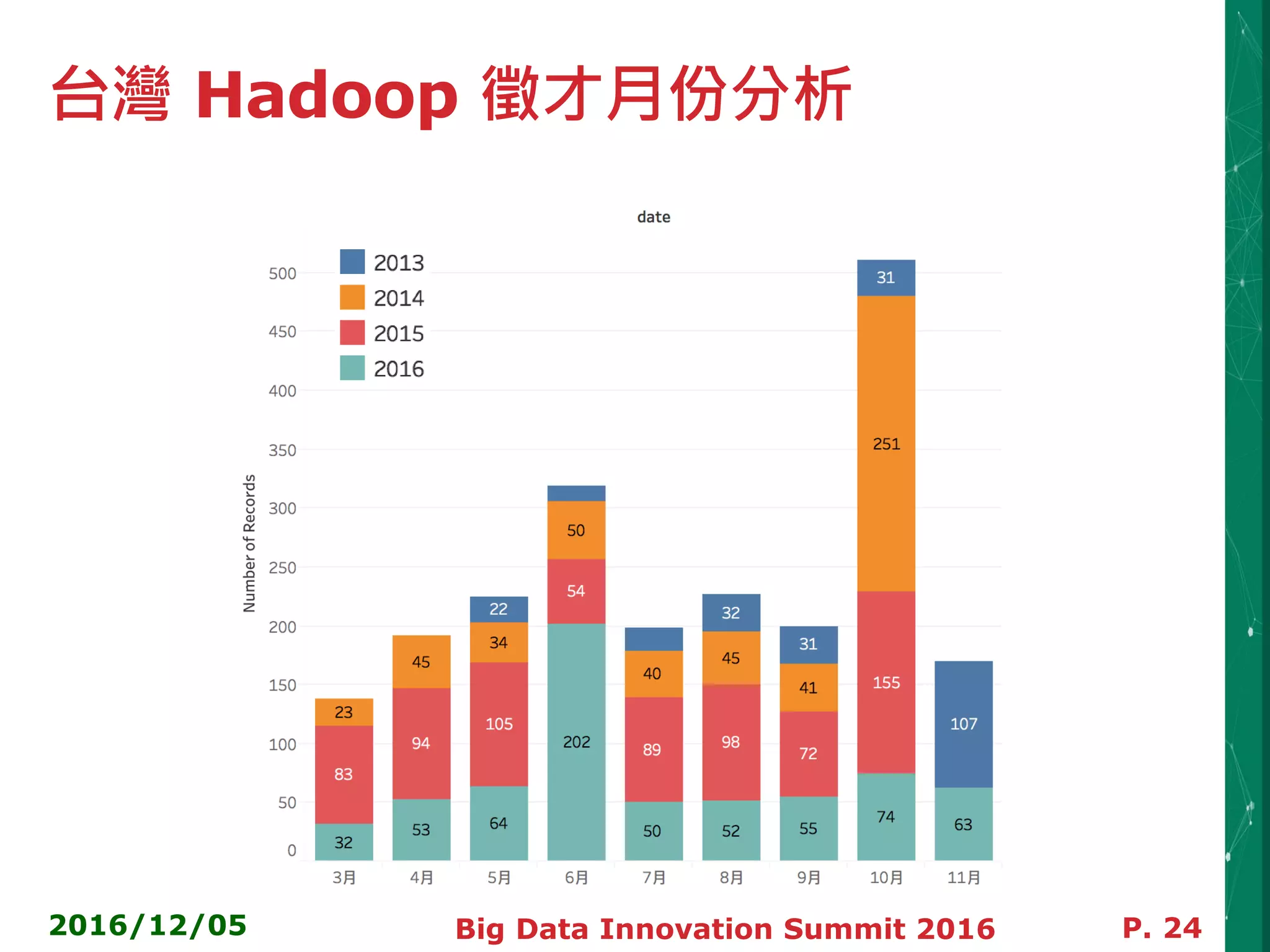 台灣 Hadoop 徵才月份分析

date

2013
2014
2015
2016

Number of Records

500
450
400
350
300
250
200
150
100
50
0

23
83
32
45
94
53
22
34
105
64
50
54
202
40
89
50
32
45
98
52
31
41
72
55
31
251
155
74
107
63

3月
4月
5月
6月
7月
8月
9月
10月
11月

2016/12/05

Big Data Innovation Summit 2016

P. 24